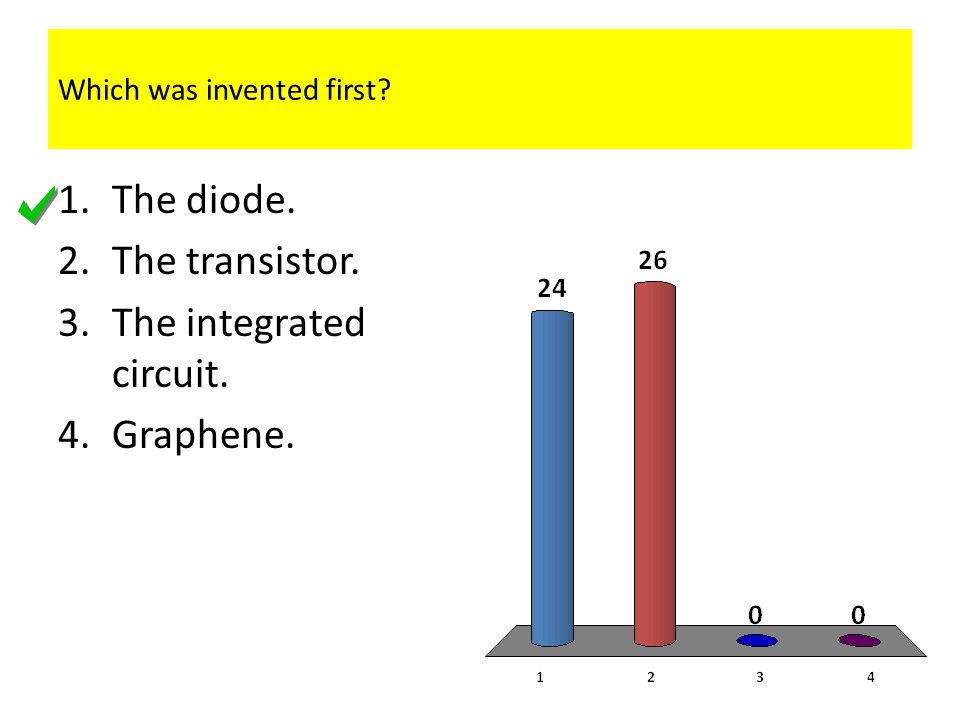 Which was invented first?

1. The diode.
2. The transistor.
3. The integrated circuit.
4. Graphene.

24
26
0
0

1
2
3
4